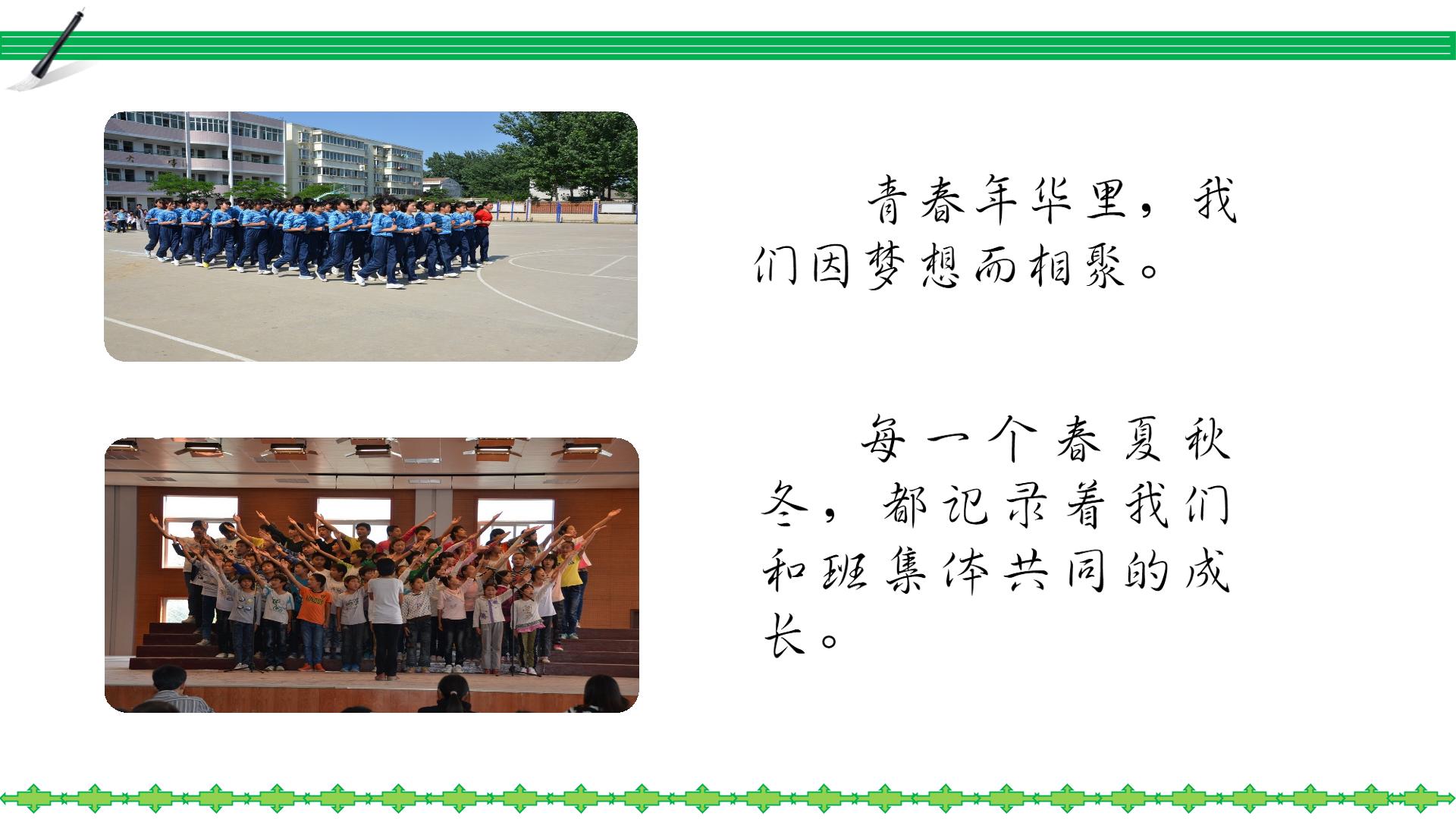 青春年华里，我们因梦想而相聚。

每一个春夏秋冬，都记录着我们和班集体共同的成长。